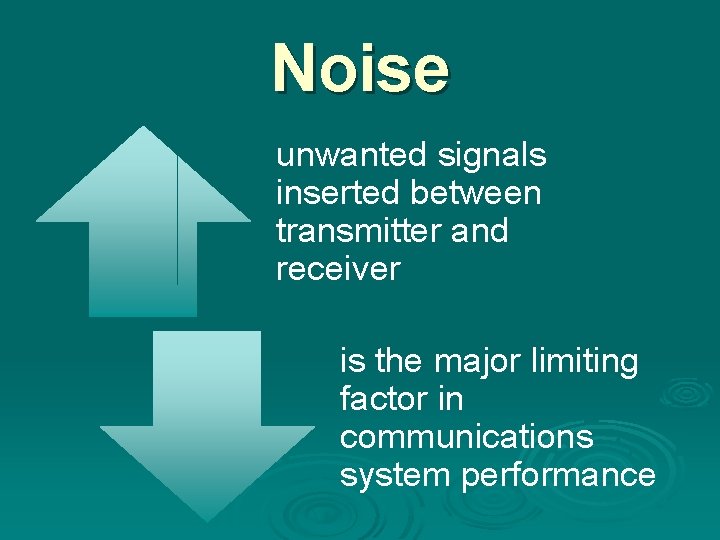 Noise

unwanted signals inserted between transmitter and receiver

is the major limiting factor in communications system performance